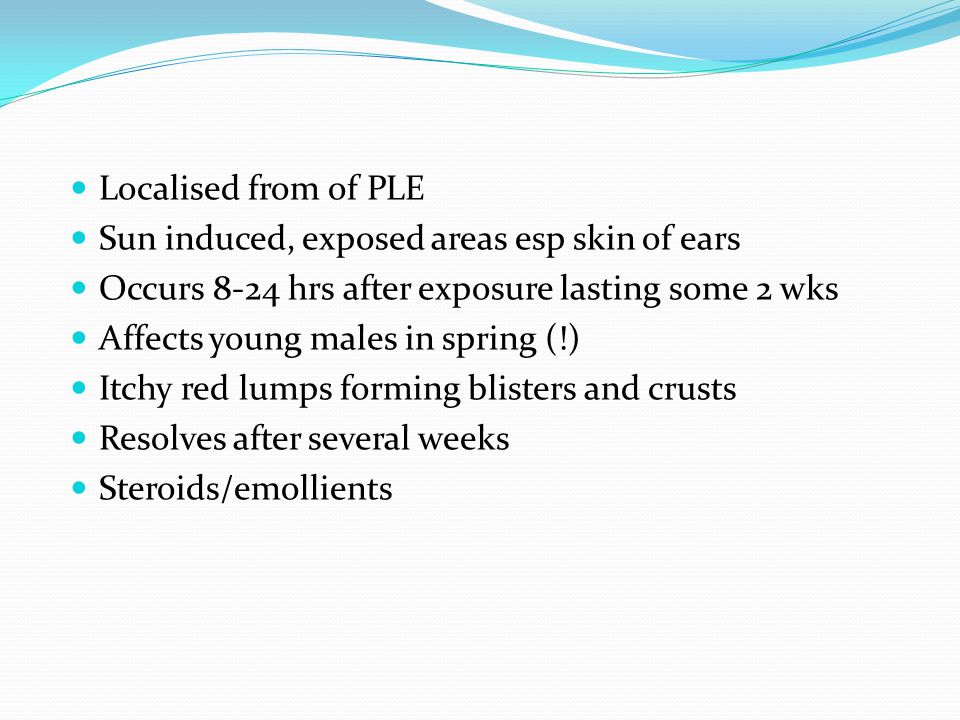 - Localised from of PLE
- Sun induced, exposed areas esp skin of ears
- Occurs 8-24 hrs after exposure lasting some 2 wks
- Affects young males in spring (!)
- Itchy red lumps forming blisters and crusts
- Resolves after several weeks
- Steroids/emollients